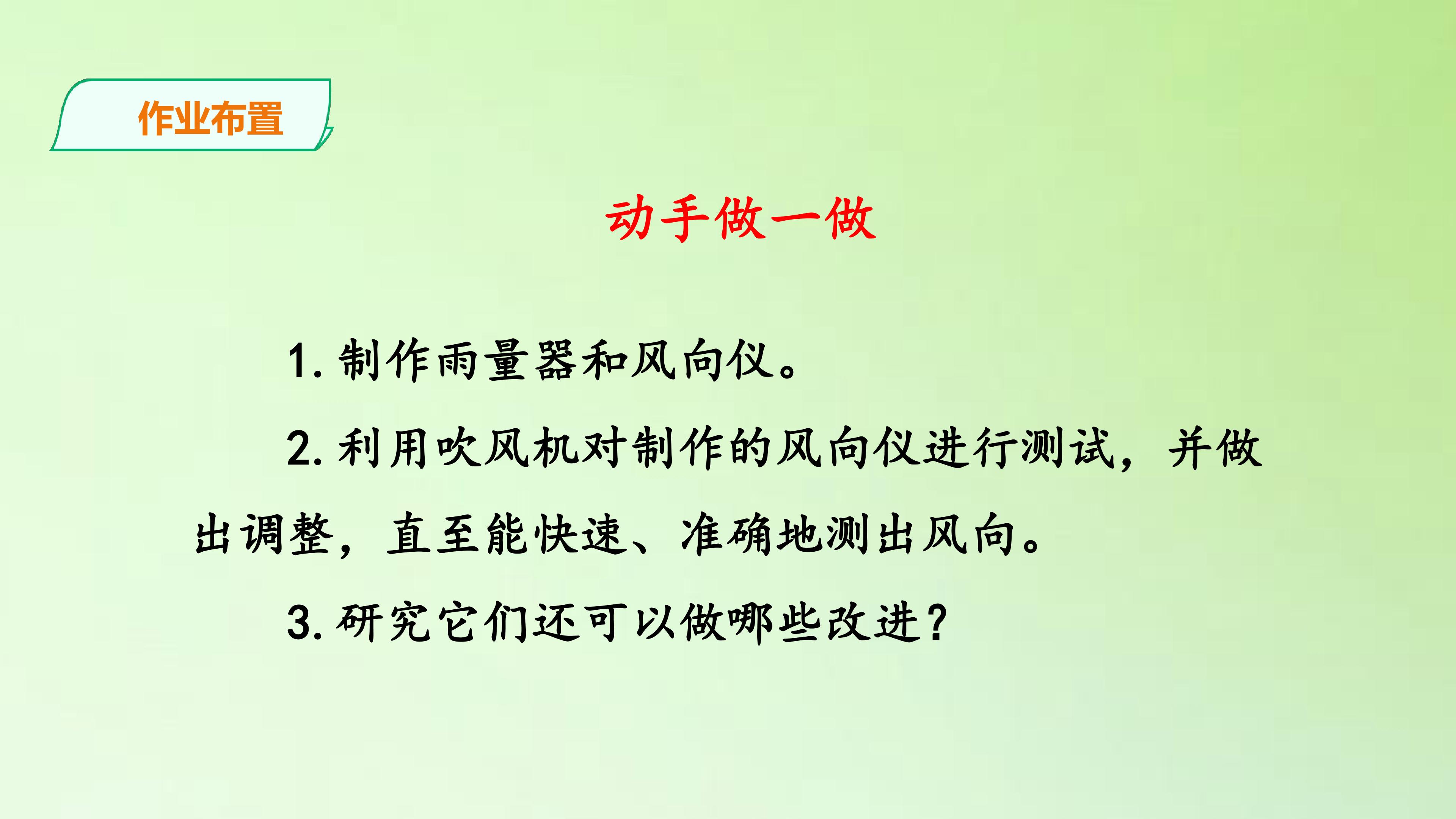 作业布置

动手做一做

1. 制作雨量器和风向仪。

2. 利用吹风机对制作的风向仪进行测试，并做出调整，直至能快速、准确地测出风向。

3. 研究它们还可以做哪些改进？